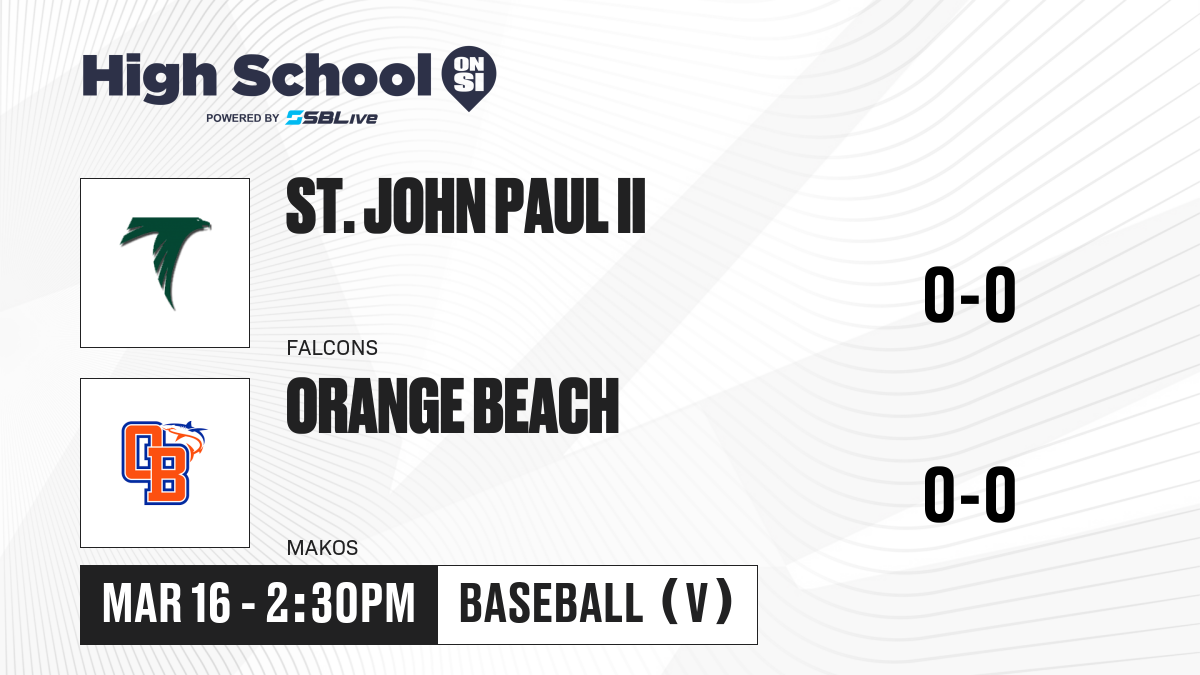 High School ON SI
POWERED BY SBLive

ST. JOHN PAUL II
FALCONS
0-0

OB
ORANGE BEACH
MAKOS
0-0

MAR 16 - 2:30PM
BASEBALL (V)